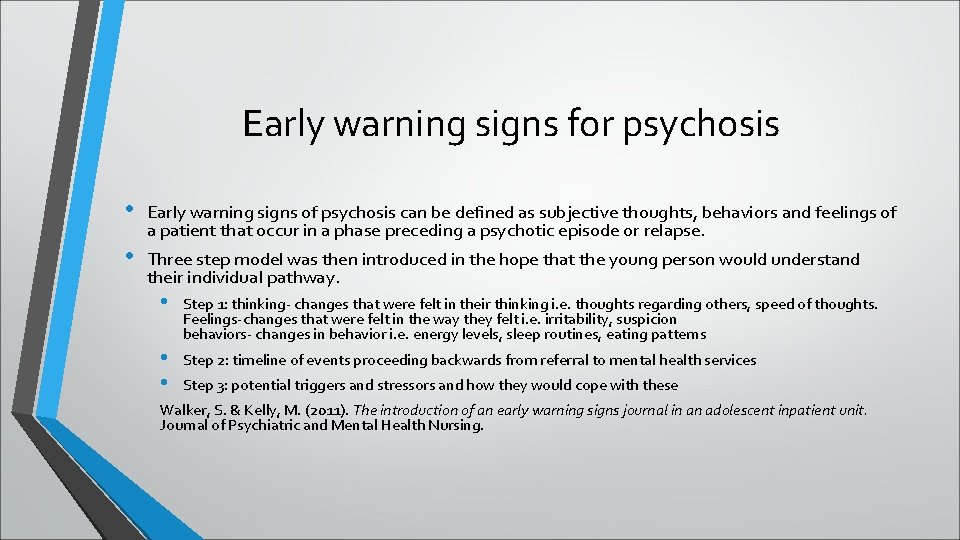 Early warning signs for psychosis

• Early warning signs of psychosis can be defined as subjective thoughts, behaviors and feelings of a patient that occur in a phase preceding a psychotic episode or relapse.

• Three step model was then introduced in the hope that the young person would understand their individual pathway.

• Step 1: thinking- changes that were felt in their thinking i.e. thoughts regarding others, speed of thoughts. Feelings-changes that were felt in the way they felt i.e. irritability, suspicion behaviors- changes in behavior i.e. energy levels, sleep routines, eating patterns

• Step 2: timeline of events proceeding backwards from referral to mental health services

• Step 3: potential triggers and stressors and how they would cope with these

Walker, S. & Kelly, M. (2011). The introduction of an early warning signs journal in an adolescent inpatient unit. Journal of Psychiatric and Mental Health Nursing.